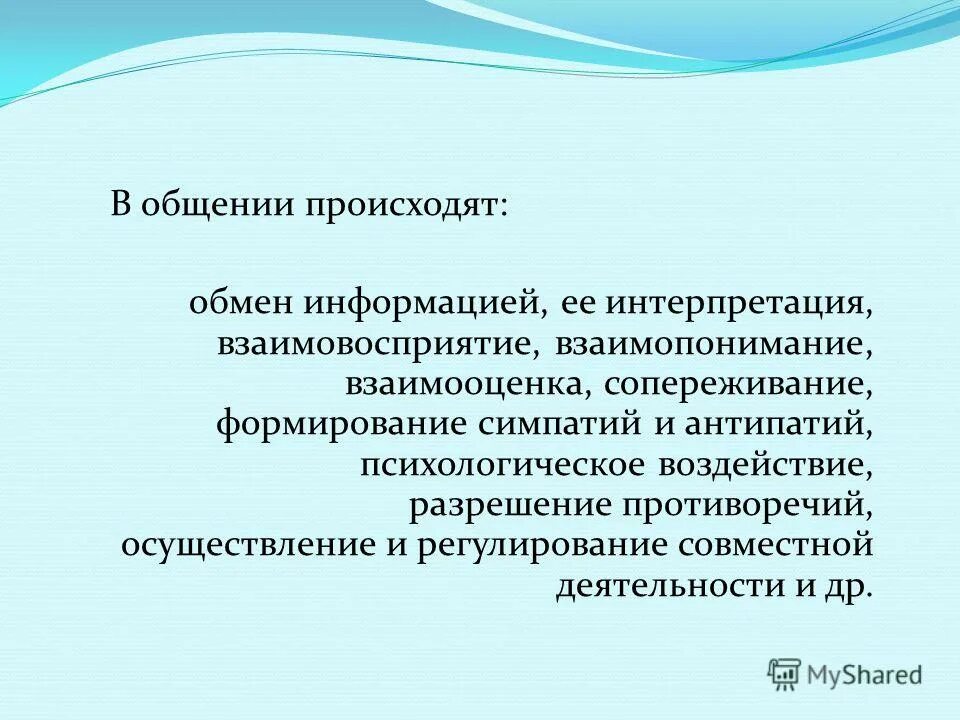 В общении происходят:

обмен информацией, ее интерпретация, взаимовосприятие, взаимопонимание, взаимооценка, сопереживание, формирование симпатий и антипатий, психологическое воздействие, разрешение противоречий, осуществление и регулирование совместной деятельности и др.

MyShared